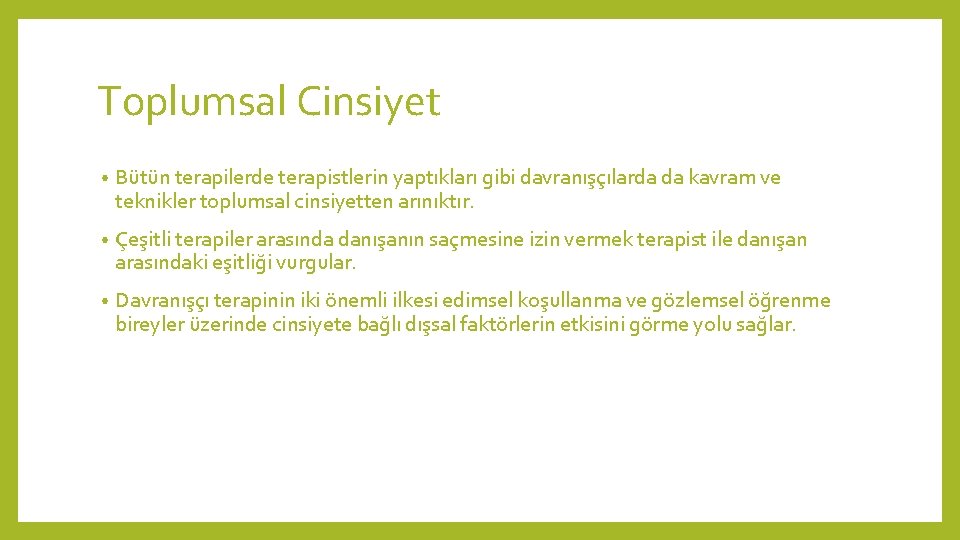 Toplumsal Cinsiyet

• Bütün terapilerde terapistlerin yaptıkları gibi davranışçılarda da kavram ve teknikler toplumsal cinsiyetten arınıktır.

• Çeşitli terapiler arasında danışanın saçmesine izin vermek terapist ile danışan arasındaki eşitliği vurgular.

• Davranışçı terapinin iki önemli ilkesi edimsel koşullanma ve gözlemsel öğrenme bireyler üzerinde cinsiyete bağlı dışsal faktörlerin etkisini görme yolu sağlar.